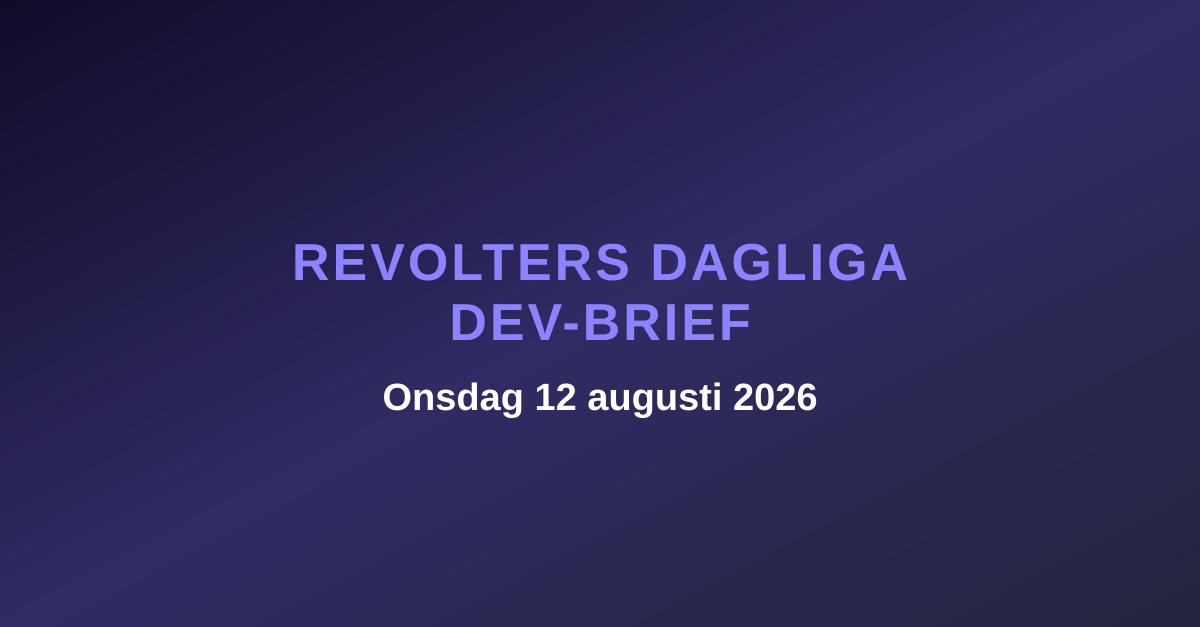 REVOLTERS DAGLIGA DEV-BRIEF

Onsdag 12 augusti 2026